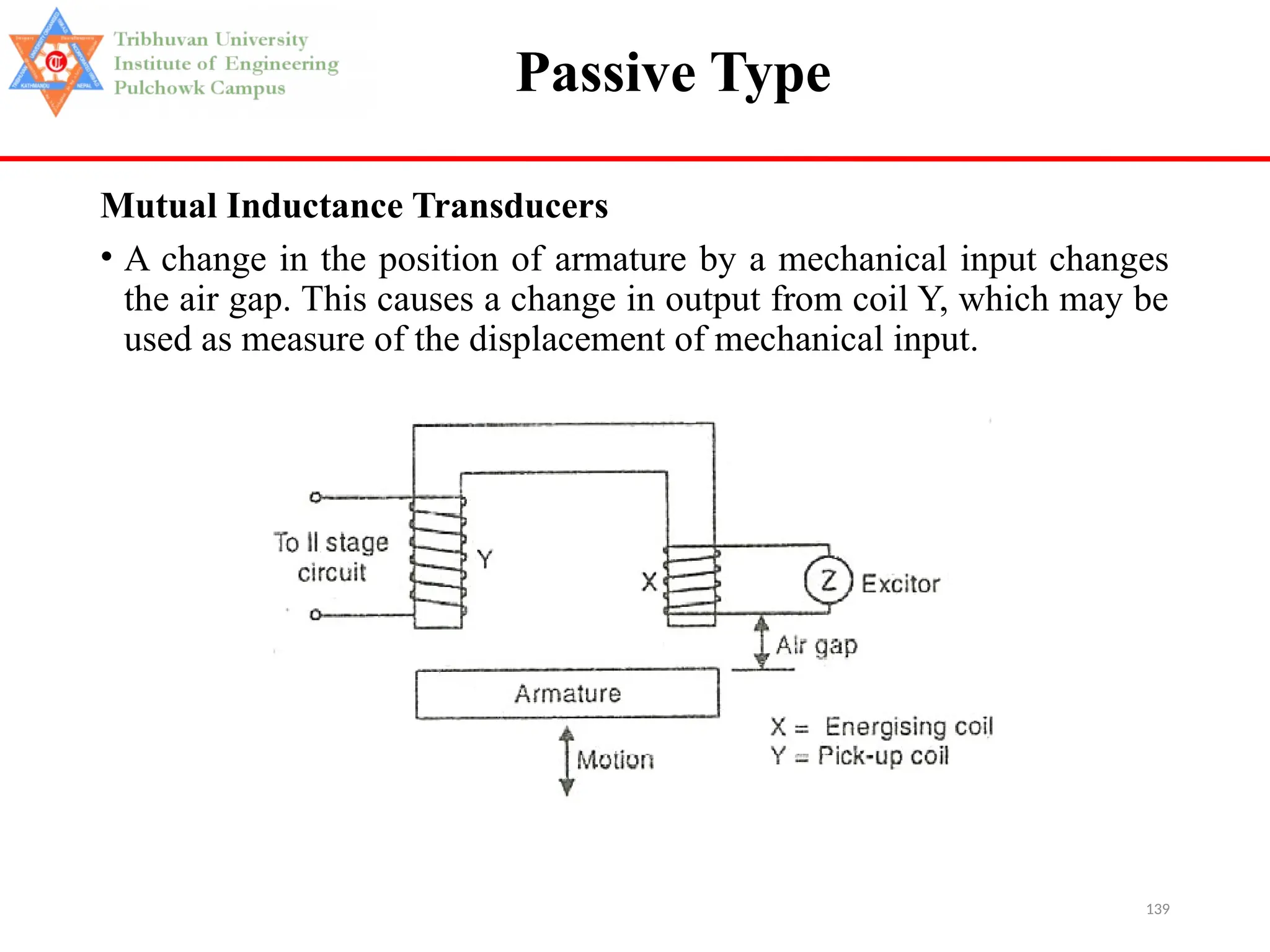 Tribhuvan University
Institute of Engineering
Pulchowk Campus

Passive Type

Mutual Inductance Transducers

• A change in the position of armature by a mechanical input changes the air gap. This causes a change in output from coil Y, which may be used as measure of the displacement of mechanical input.

To II stage circuit

Y

X

Z

Excitor

Air gap

Armature

Motion

X = Energising coil
Y = Pick-up coil

139